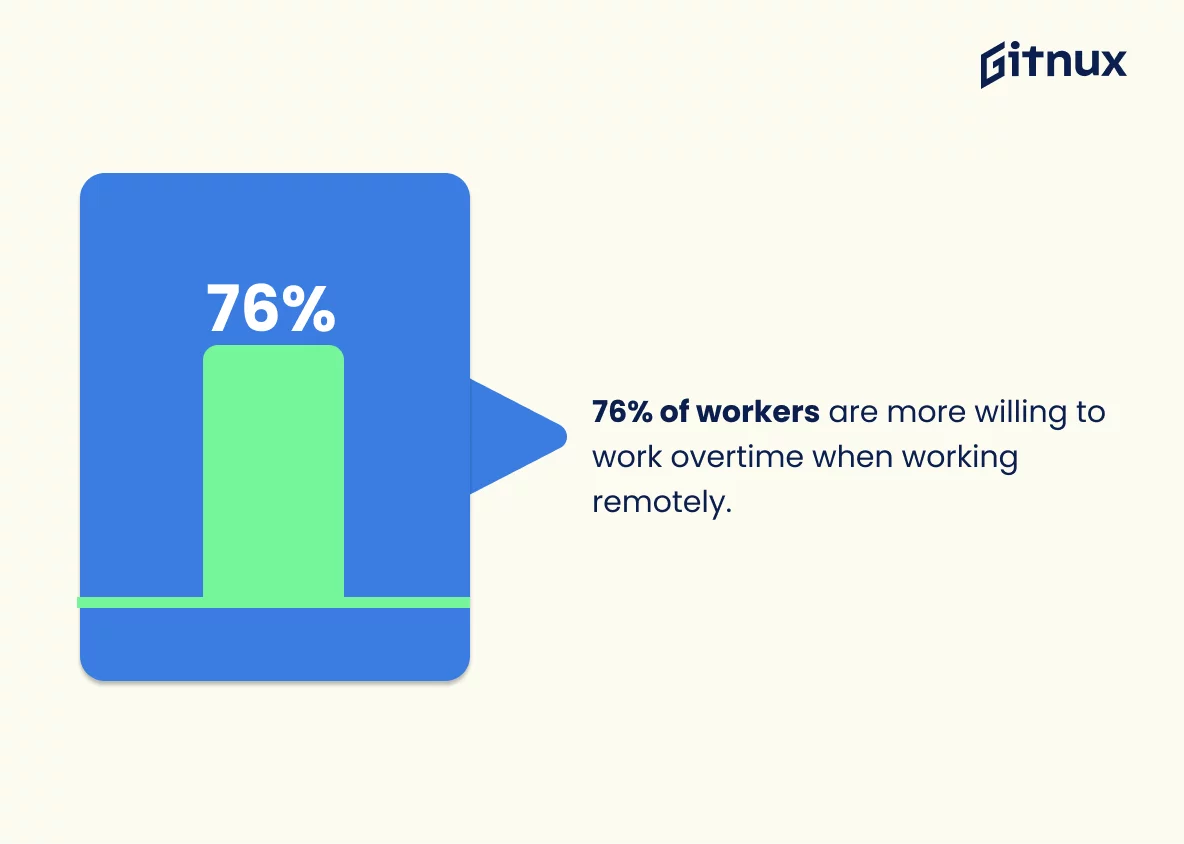 Gitnux

76%

76% of workers are more willing to work overtime when working remotely.